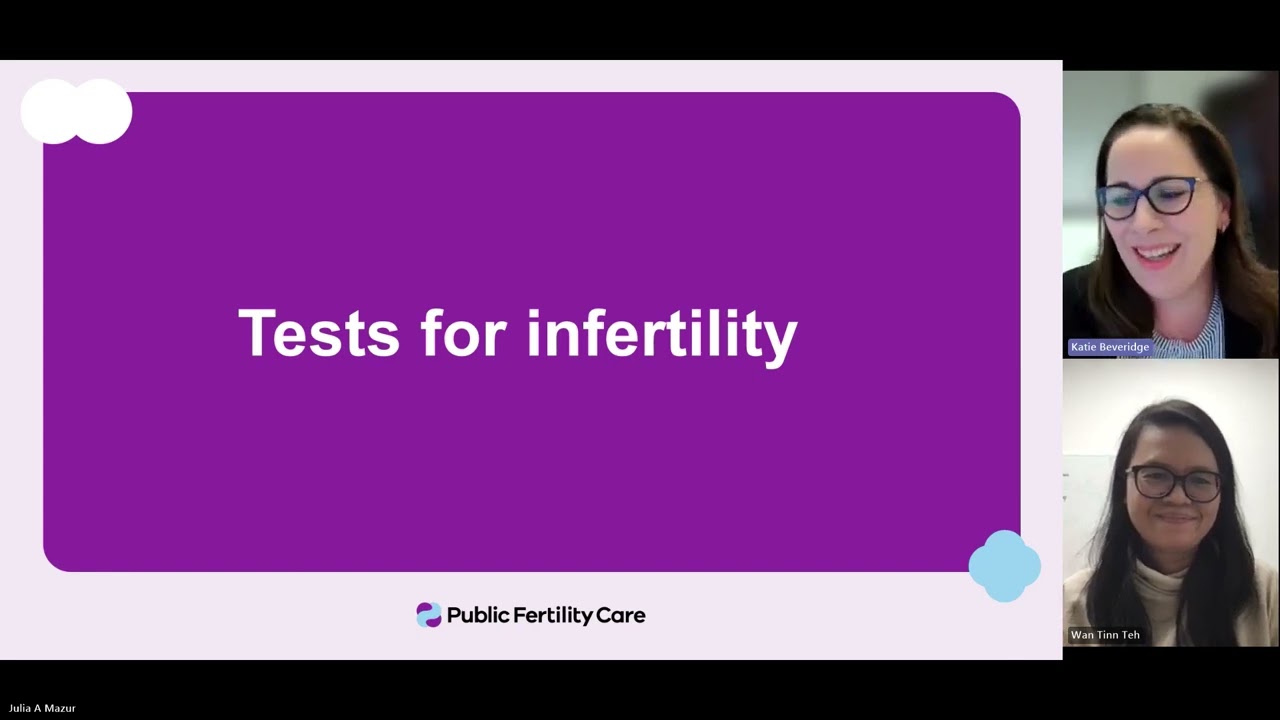 Tests for infertility

Public Fertility Care

Katie Beveridge

Wan Tinn Teh

Julia A Mazur